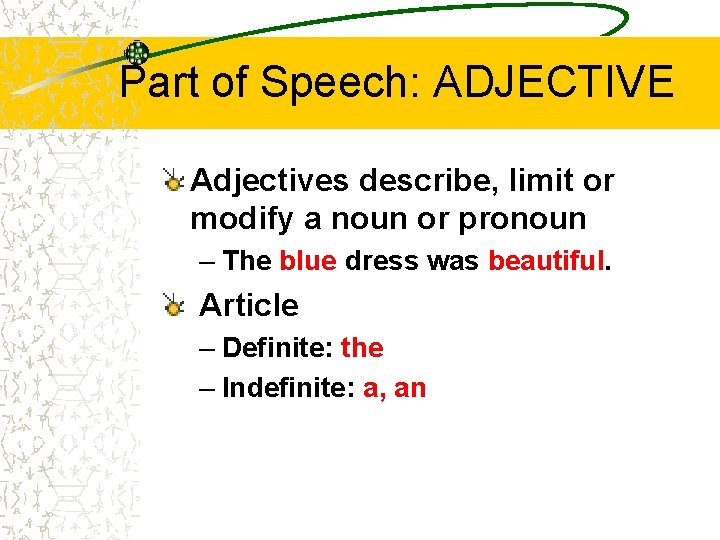 Part of Speech: ADJECTIVE

Adjectives describe, limit or modify a noun or pronoun

– The blue dress was beautiful.

Article

– Definite: the

– Indefinite: a, an